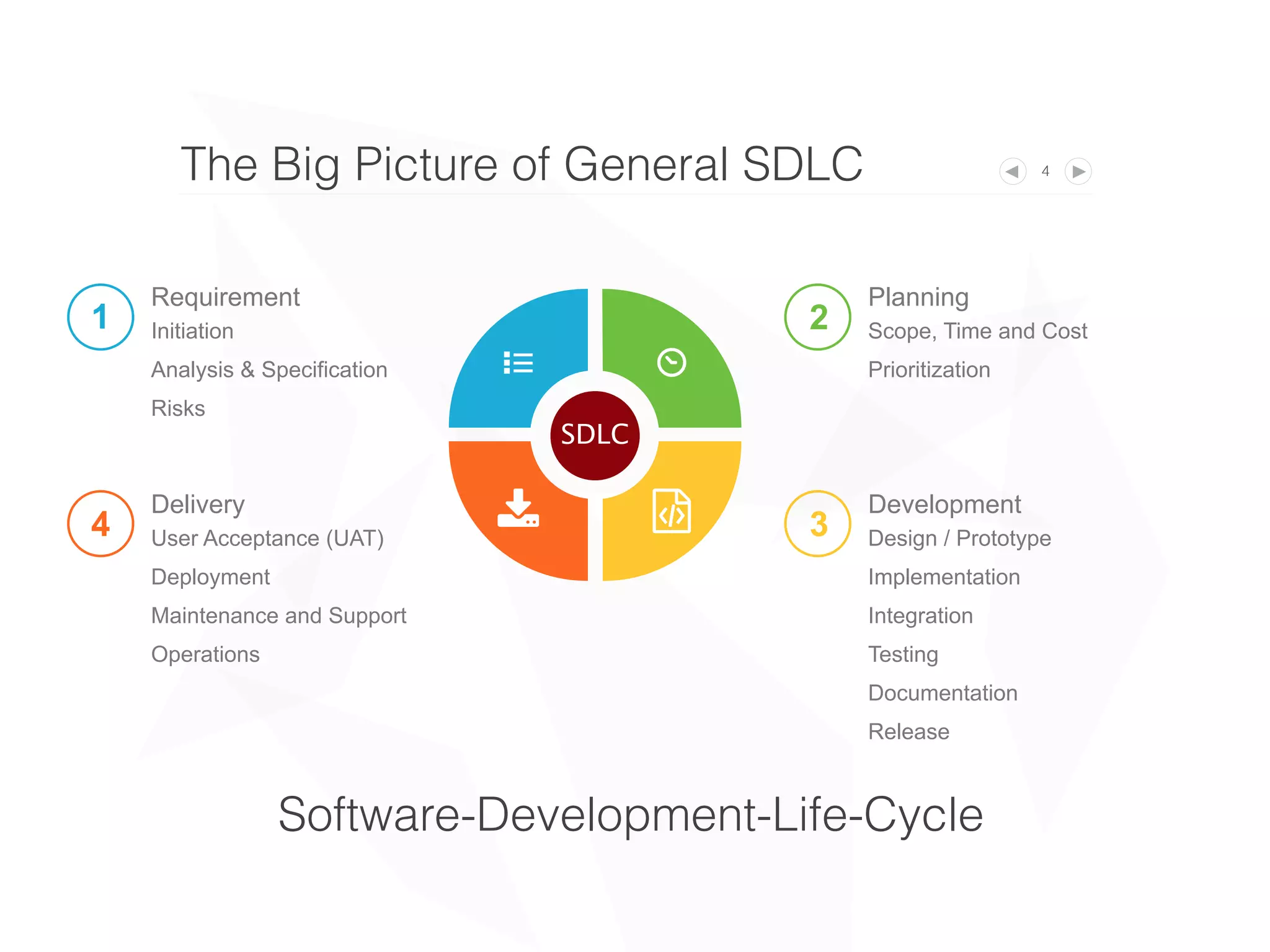 The Big Picture of General SDLC

4

1 Requirement
Initiation
Analysis & Specification
Risks

SDLC

2 Planning
Scope, Time and Cost
Prioritization

4 Delivery
User Acceptance (UAT)
Deployment
Maintenance and Support
Operations

3 Development
Design / Prototype
Implementation
Integration
Testing
Documentation
Release

Software-Development-Life-Cycle